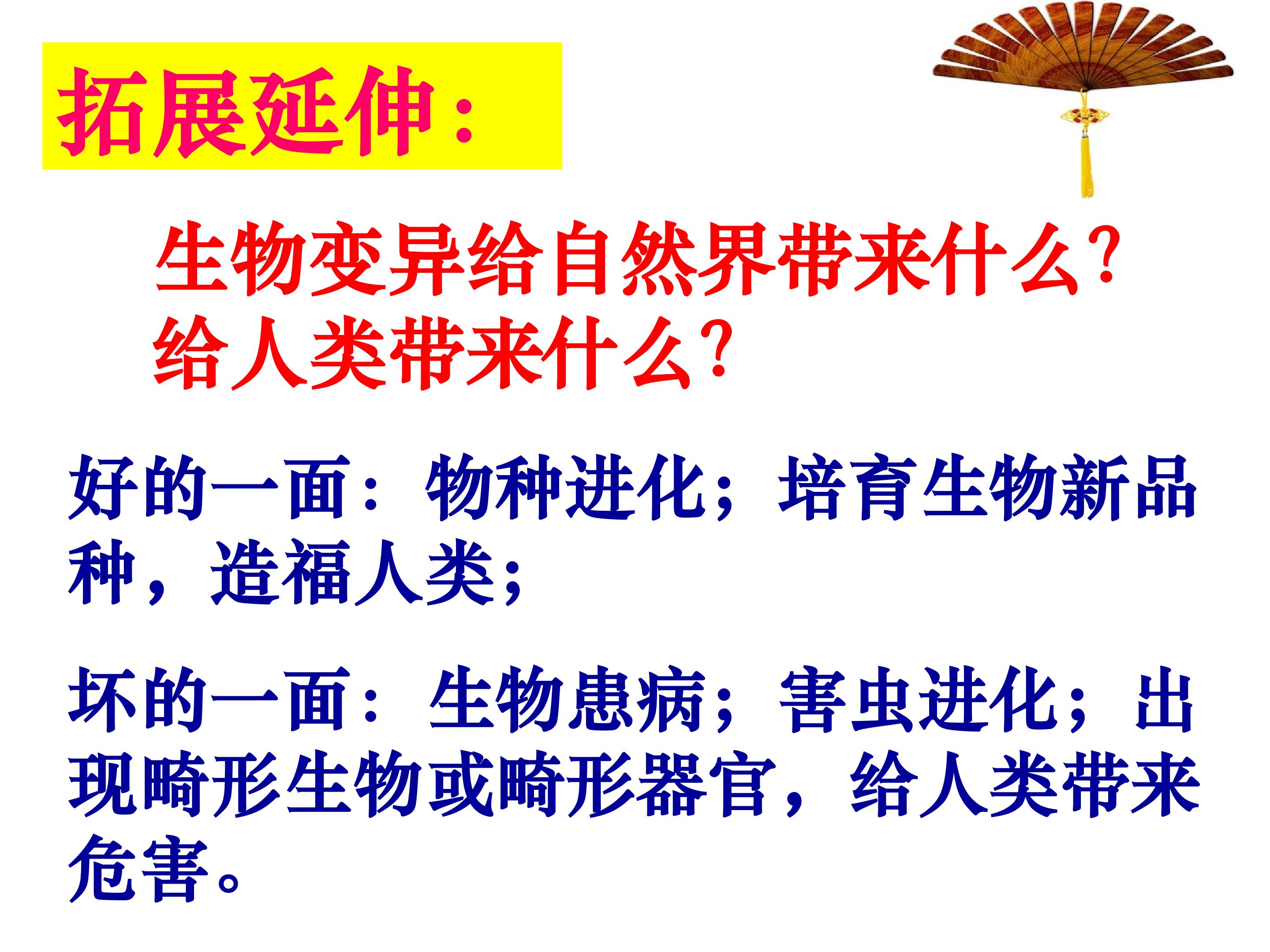 拓展延伸:

生物变异给自然界带来什么?
给人类带来什么?

好的一面:物种进化;培育生物新品种,造福人类;

坏的一面:生物患病;害虫进化;出现畸形生物或畸形器官,给人类带来危害。